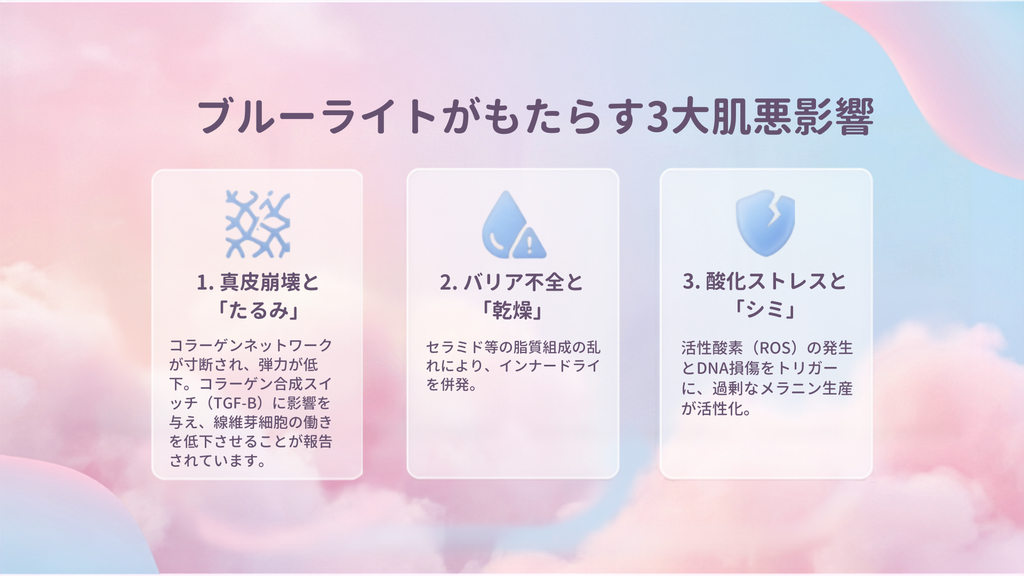 ブルーライトがもたらす3大肌悪影響

1. 真皮崩壊と「たるみ」

コラーゲンネットワークが寸断され、弾力が低下。コラーゲン合成スイッチ（TGF-B）に影響を与え、線維芽細胞の働きを低下させることが報告されています。

2. バリア不全と「乾燥」

セラミド等の脂質組成の乱れにより、インナードライを併発。

3. 酸化ストレスと「シミ」

活性酸素（ROS）の発生とDNA損傷をトリガーに、過剰なメラニン生産が活性化。